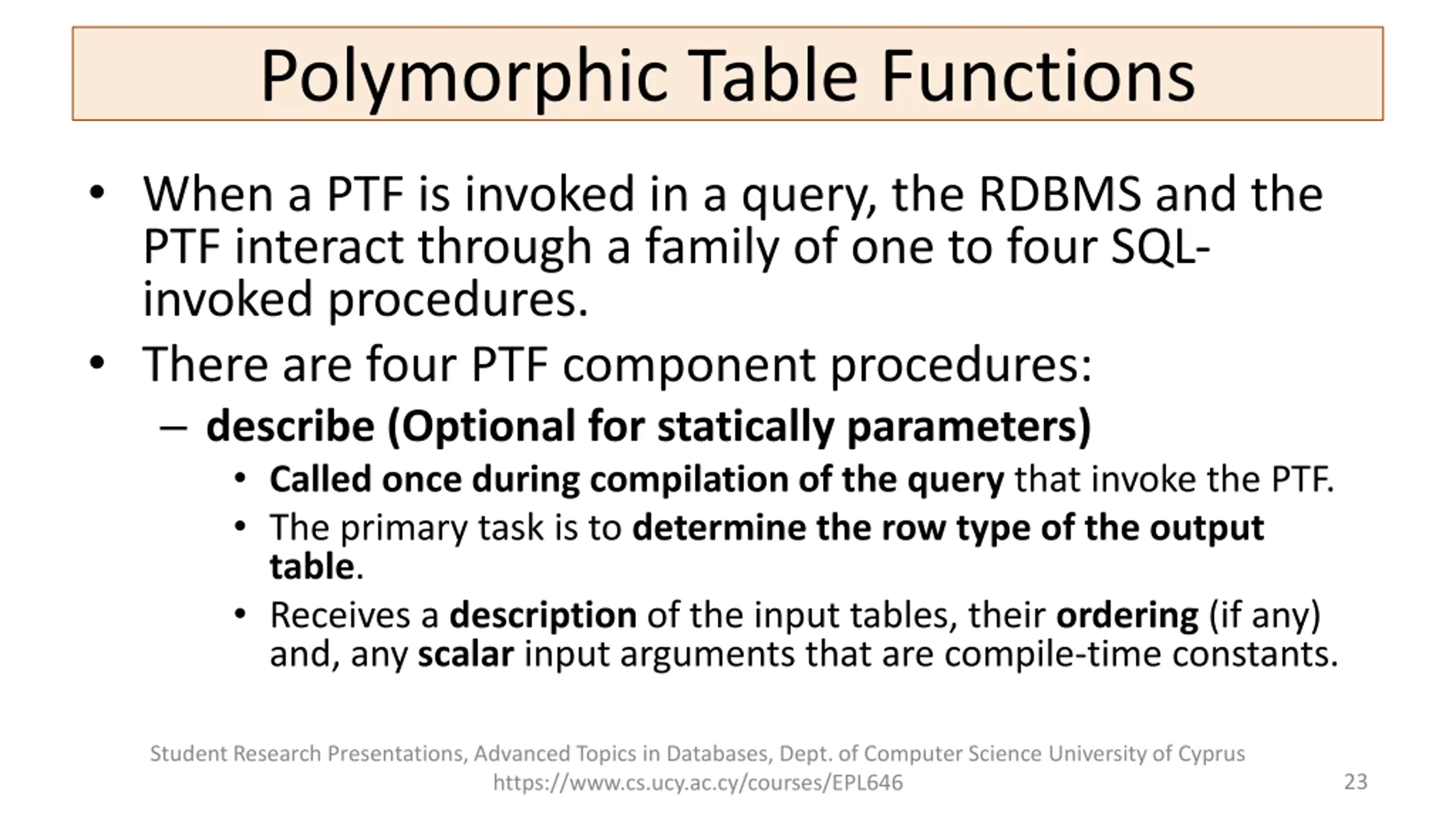 Polymorphic Table Functions

• When a PTF is invoked in a query, the RDBMS and the PTF interact through a family of one to four SQL-invoked procedures.
• There are four PTF component procedures:
– describe (Optional for statically parameters)
• Called once during compilation of the query that invoke the PTF.
• The primary task is to determine the row type of the output table.
• Receives a description of the input tables, their ordering (if any) and, any scalar input arguments that are compile-time constants.

Student Research Presentations, Advanced Topics in Databases, Dept. of Computer Science University of Cyprus
https://www.cs.ucy.ac.cy/courses/EPL646
23